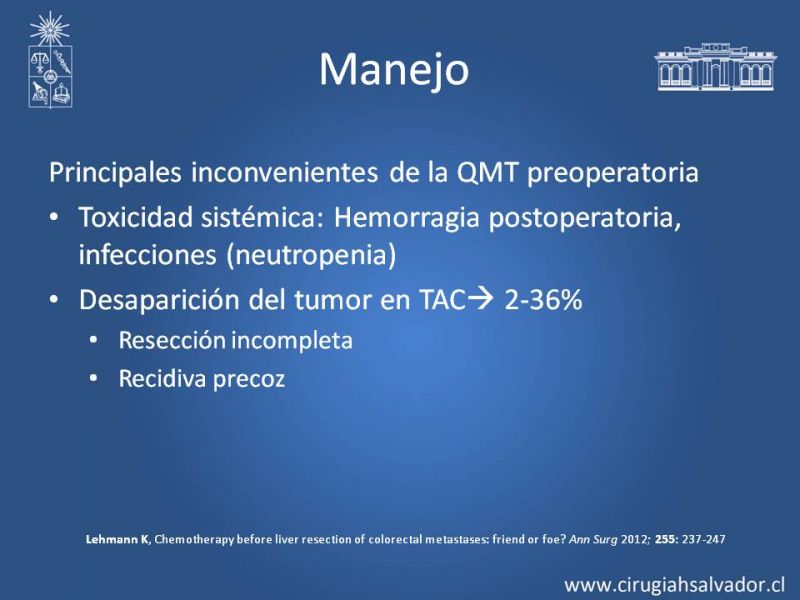 Manejo

Principales inconvenientes de la QMT preoperatoria

• Toxicidad sistémica: Hemorragia postoperatoria, infecciones (neutropenia)
• Desaparición del tumor en TAC→ 2-36%
  • Resección incompleta
  • Recidiva precoz

Lehmann K, Chemotherapy before liver resection of colorectal metastases: friend or foe? Ann Surg 2012; 255: 237-247

www.cirugiahsalvador.cl